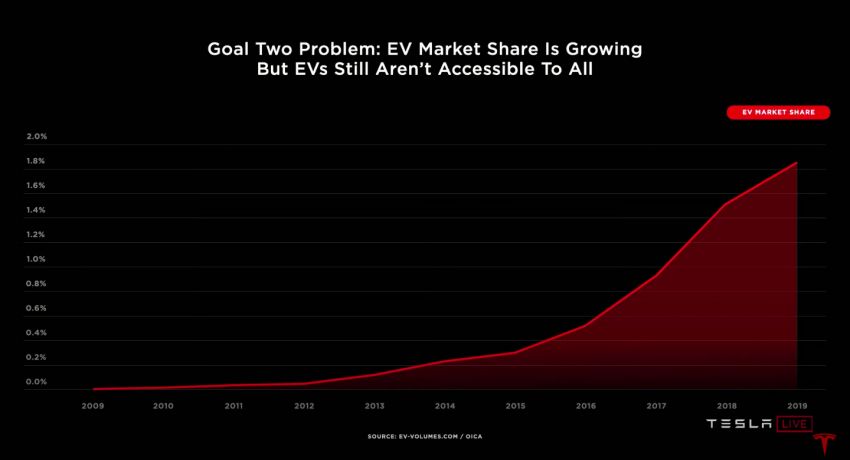 Goal Two Problem: EV Market Share Is Growing
But EVs Still Aren't Accessible To All

EV MARKET SHARE

2.0%
1.8%
1.6%
1.4%
1.2%
1.0%
0.8%
0.6%
0.4%
0.2%
0.0%

2009 2010 2011 2012 2013 2014 2015 2016 2017 2018 2019

SOURCE: EV-VOLUMES.COM / OICA

TESLA LIVE